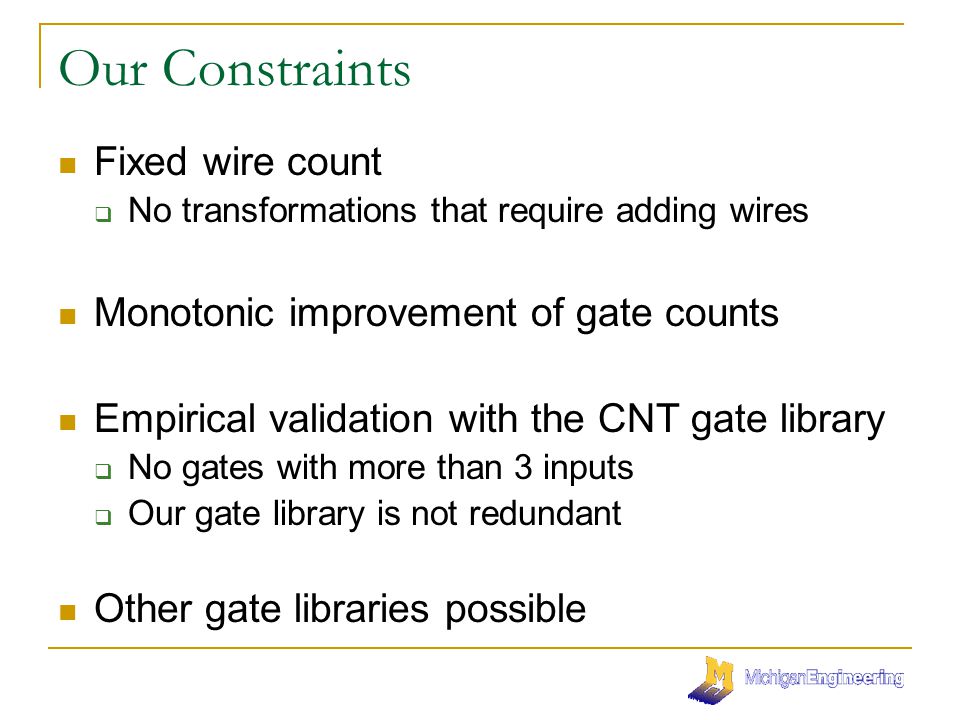 Our Constraints

Fixed wire count

No transformations that require adding wires

Monotonic improvement of gate counts

Empirical validation with the CNT gate library

No gates with more than 3 inputs

Our gate library is not redundant

Other gate libraries possible

M MichiganEngineering